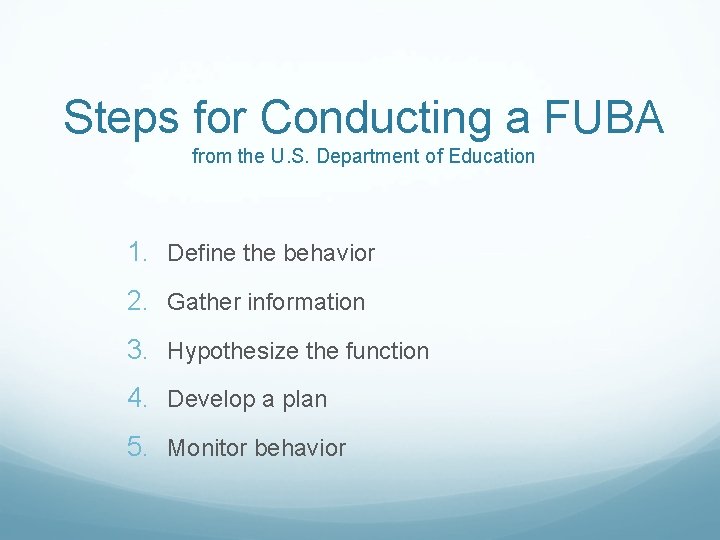 Steps for Conducting a FUBA
from the U.S. Department of Education

1. Define the behavior
2. Gather information
3. Hypothesize the function
4. Develop a plan
5. Monitor behavior